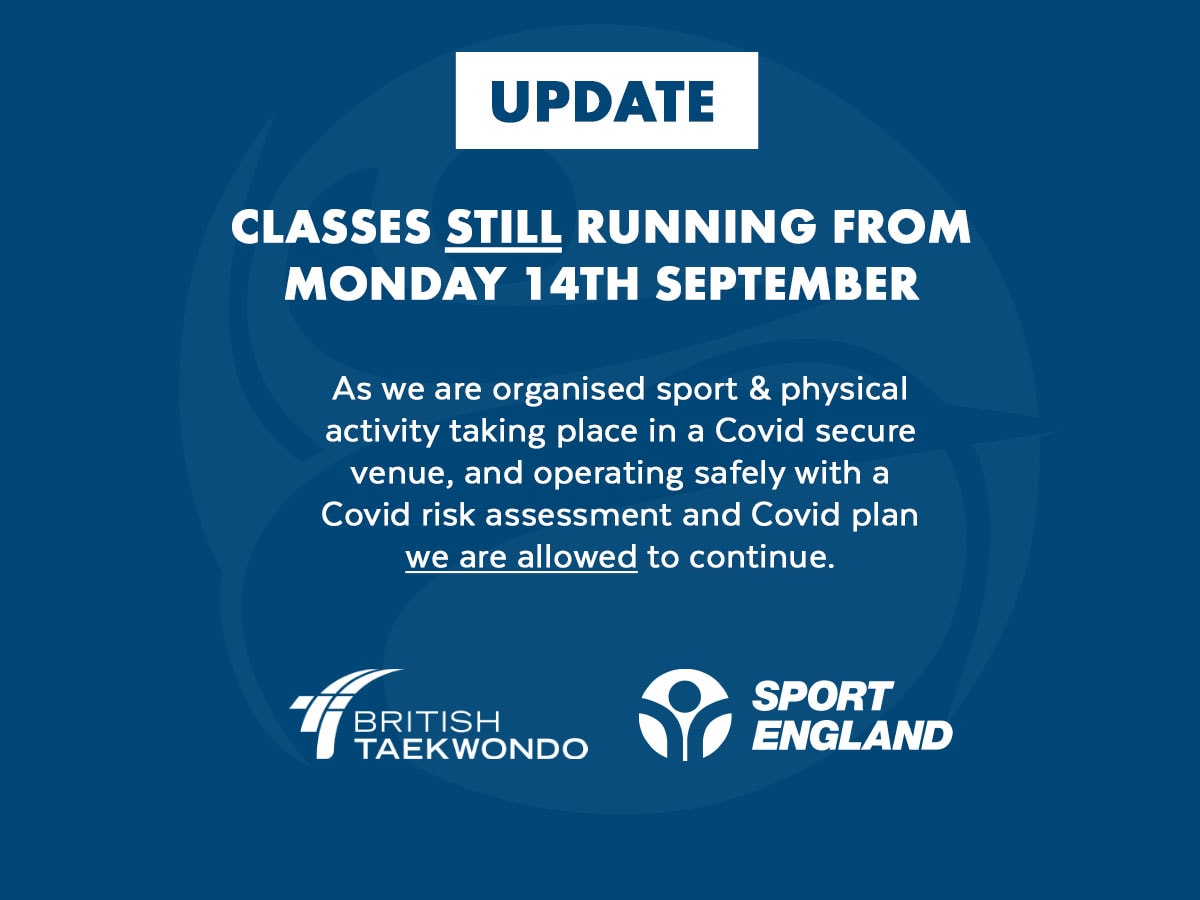 UPDATE

CLASSES STILL RUNNING FROM MONDAY 14TH SEPTEMBER

As we are organised sport & physical activity taking place in a Covid secure venue, and operating safely with a Covid risk assessment and Covid plan we are allowed to continue.

BRITISH TAEKWONDO

SPORT ENGLAND